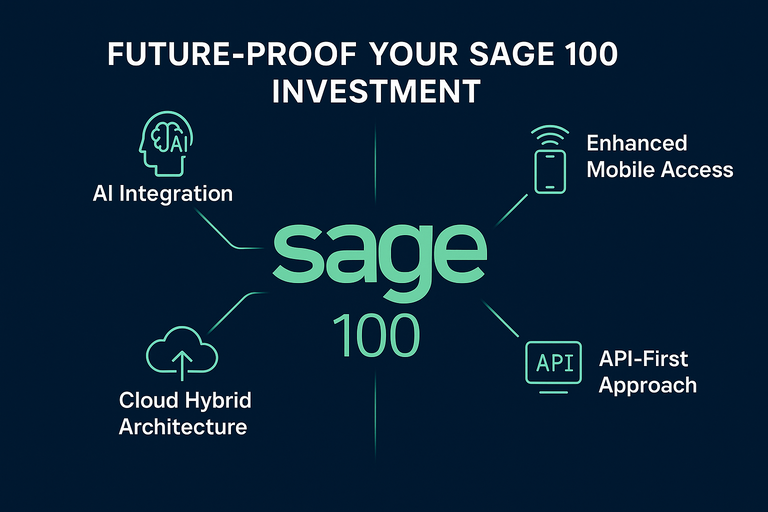 FUTURE-PROOF YOUR SAGE 100 INVESTMENT

AI

AI Integration

Enhanced Mobile Access

sage

100

Cloud Hybrid Architecture

API

API-First Approach